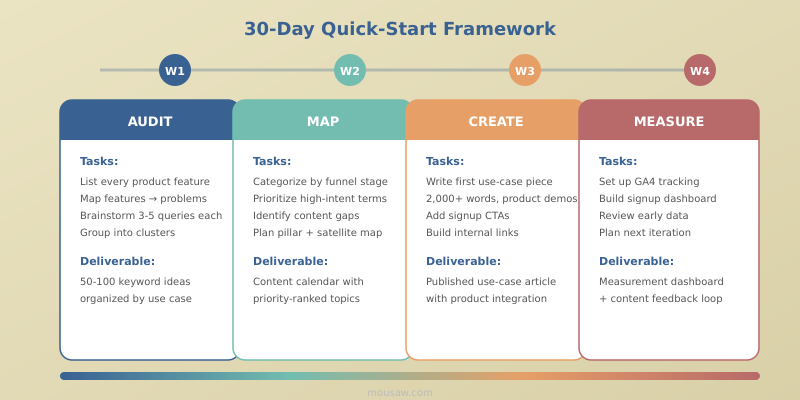 30-Day Quick-Start Framework

W1
W2
W3
W4

AUDIT

Tasks:
List every product feature
Map features → problems
Brainstorm 3-5 queries each
Group into clusters

Deliverable:
50-100 keyword ideas organized by use case

MAP

Tasks:
Categorize by funnel stage
Prioritize high-intent terms
Identify content gaps
Plan pillar + satellite map

Deliverable:
Content calendar with priority-ranked topics

CREATE

Tasks:
Write first use-case piece
2,000+ words, product demos
Add signup CTAs
Build internal links

Deliverable:
Published use-case article with product integration

MEASURE

Tasks:
Set up GA4 tracking
Build signup dashboard
Review early data
Plan next iteration

Deliverable:
Measurement dashboard + content feedback loop

mousaw.com